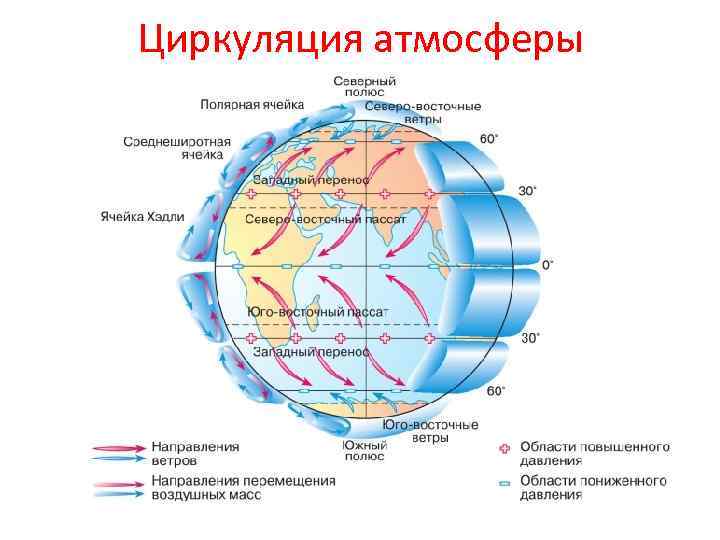 Циркуляция атмосферы

Северный полюс

Полярная ячейка

Северо-восточные ветры

Среднеширотная ячейка

60°

Западный перенос

30°

Ячейка Хэдли

Северо-восточный пассат

0°

Юго-восточный пассат

30°

Западный перенос

60°

Юго-восточные ветры

Южный полюс

Направления ветров

Направления перемещения воздушных масс

Области повышенного давления

Области пониженного давления